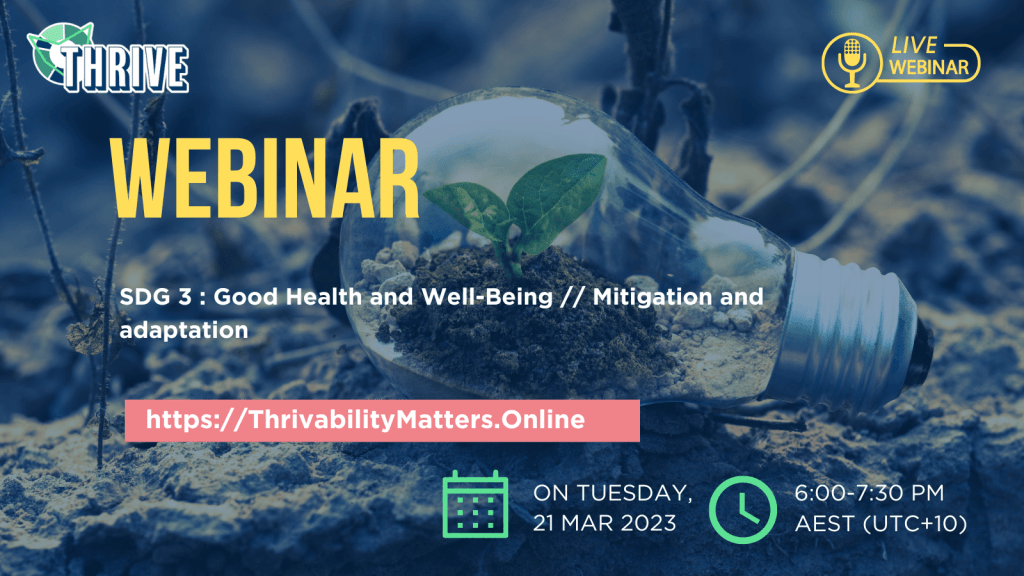 THRIVE

LIVE WEBINAR

WEBINAR

SDG 3 : Good Health and Well-Being // Mitigation and adaptation

https://ThrivabilityMatters.Online

ON TUESDAY, 21 MAR 2023

6:00-7:30 PM AEST (UTC+10)